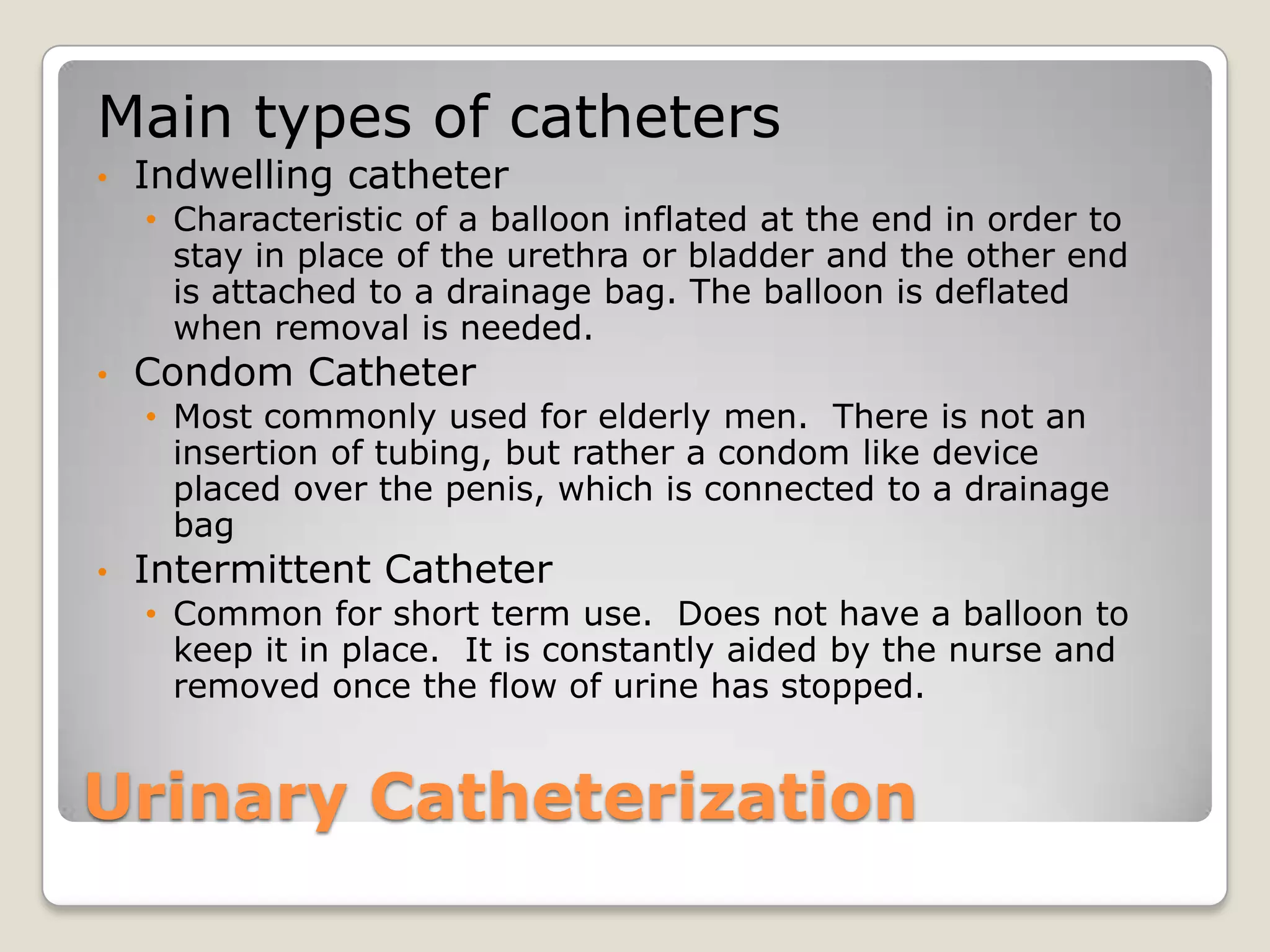 Main types of catheters

• Indwelling catheter
  • Characteristic of a balloon inflated at the end in order to stay in place of the urethra or bladder and the other end is attached to a drainage bag. The balloon is deflated when removal is needed.
• Condom Catheter
  • Most commonly used for elderly men.  There is not an insertion of tubing, but rather a condom like device placed over the penis, which is connected to a drainage bag
• Intermittent Catheter
  • Common for short term use.  Does not have a balloon to keep it in place.  It is constantly aided by the nurse and removed once the flow of urine has stopped.

Urinary Catheterization